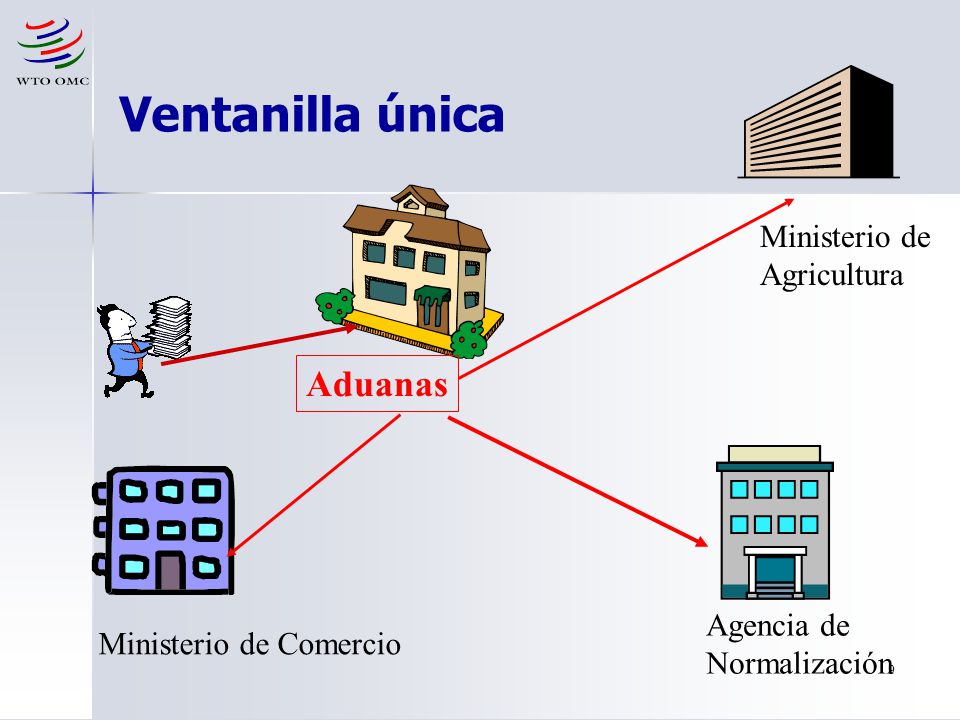 WTO OMC

Ventanilla única

Ministerio de Agricultura

Aduanas

Ministerio de Comercio

Agencia de Normalización